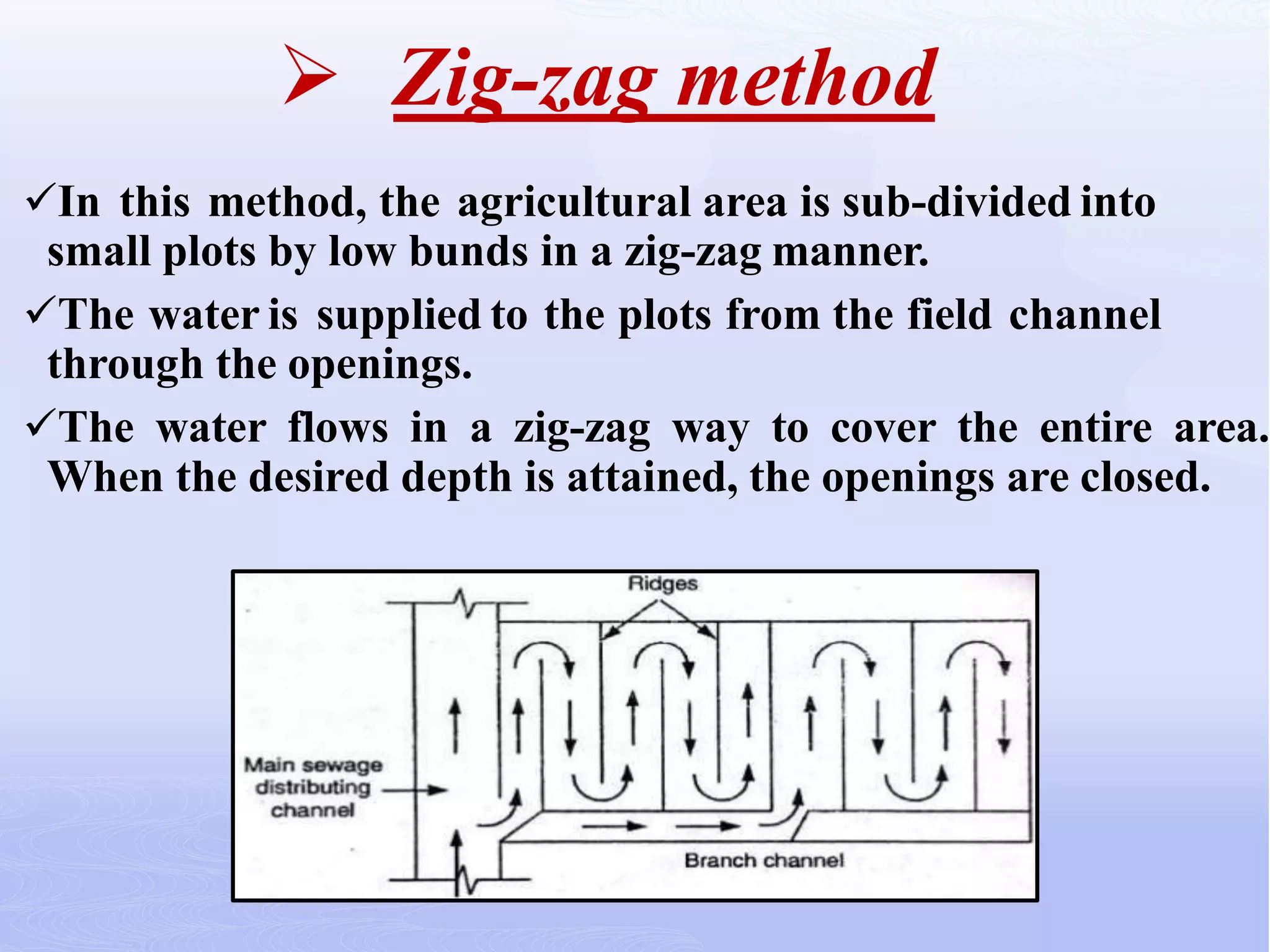 ➢ Zig-zag method

✓In this method, the agricultural area is sub-divided into small plots by low bunds in a zig-zag manner.

✓The water is supplied to the plots from the field channel through the openings.

✓The water flows in a zig-zag way to cover the entire area. When the desired depth is attained, the openings are closed.

Ridges

Main sewage distributing channel

Branch channel